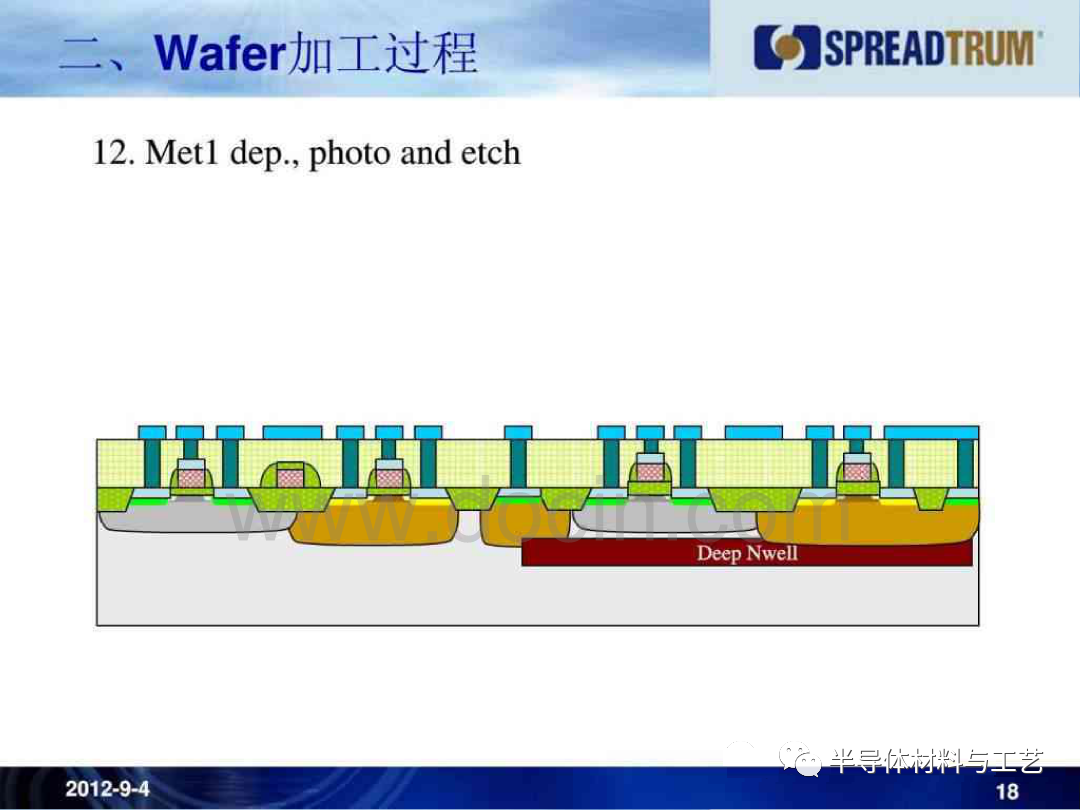 二、Wafer加工过程

SPREADTRUM

12. Met1 dep., photo and etch

www.docin.com

Deep Nwell

半导体材料与工艺

2012-9-4

18